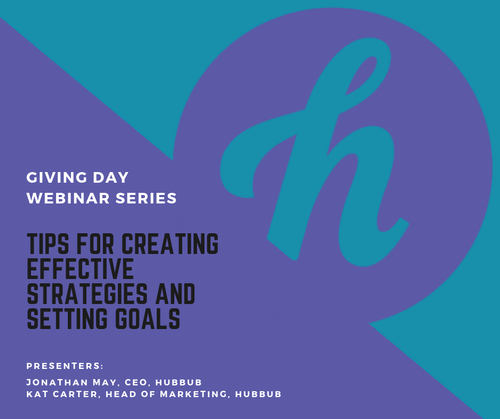 h

GIVING DAY
WEBINAR SERIES

TIPS FOR CREATING EFFECTIVE STRATEGIES AND SETTING GOALS

PRESENTERS:

JONATHAN MAY, CEO, HUBBUB
KAT CARTER, HEAD OF MARKETING, HUBBUB